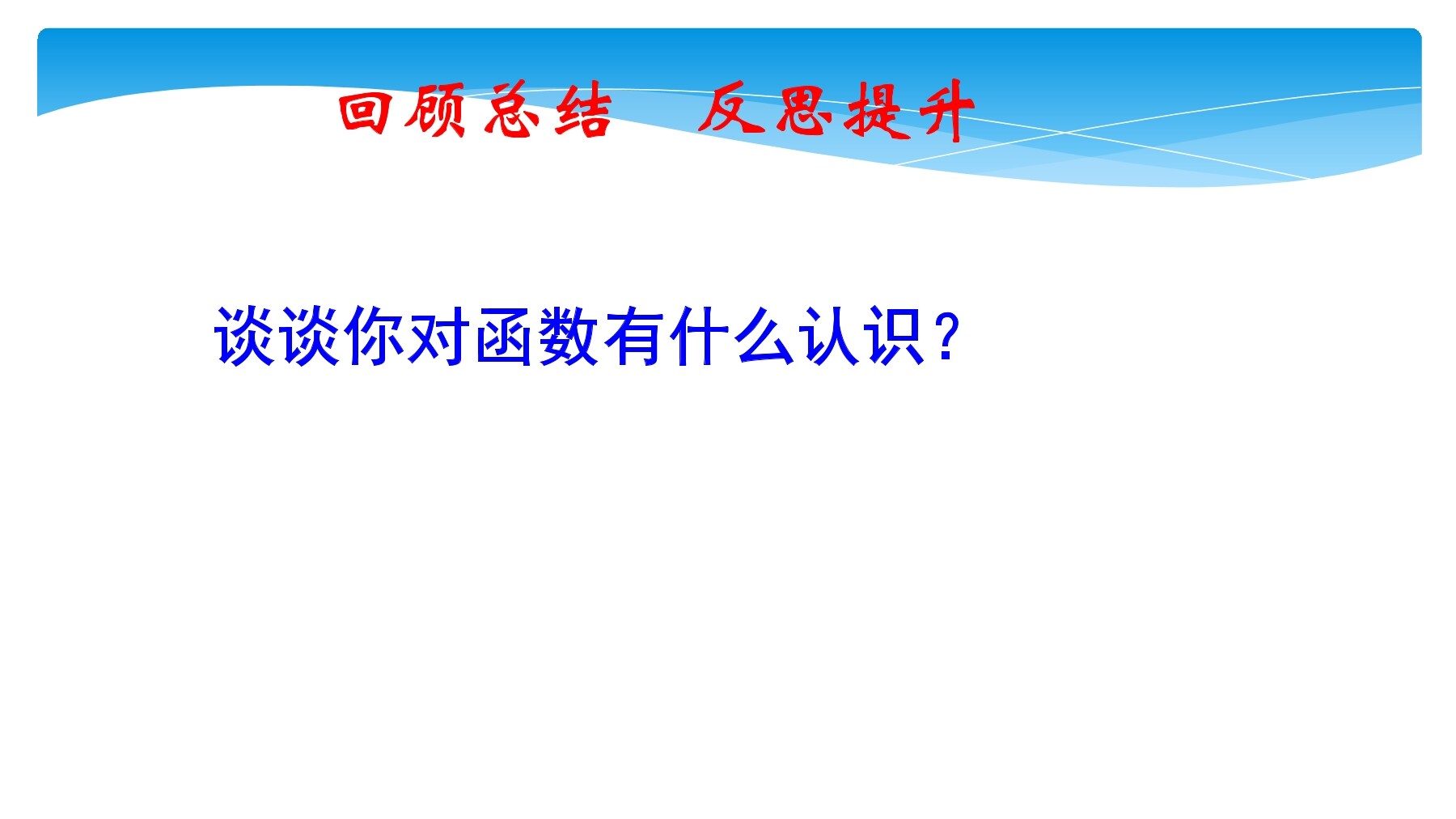 回顾总结　反思提升

谈谈你对函数有什么认识？